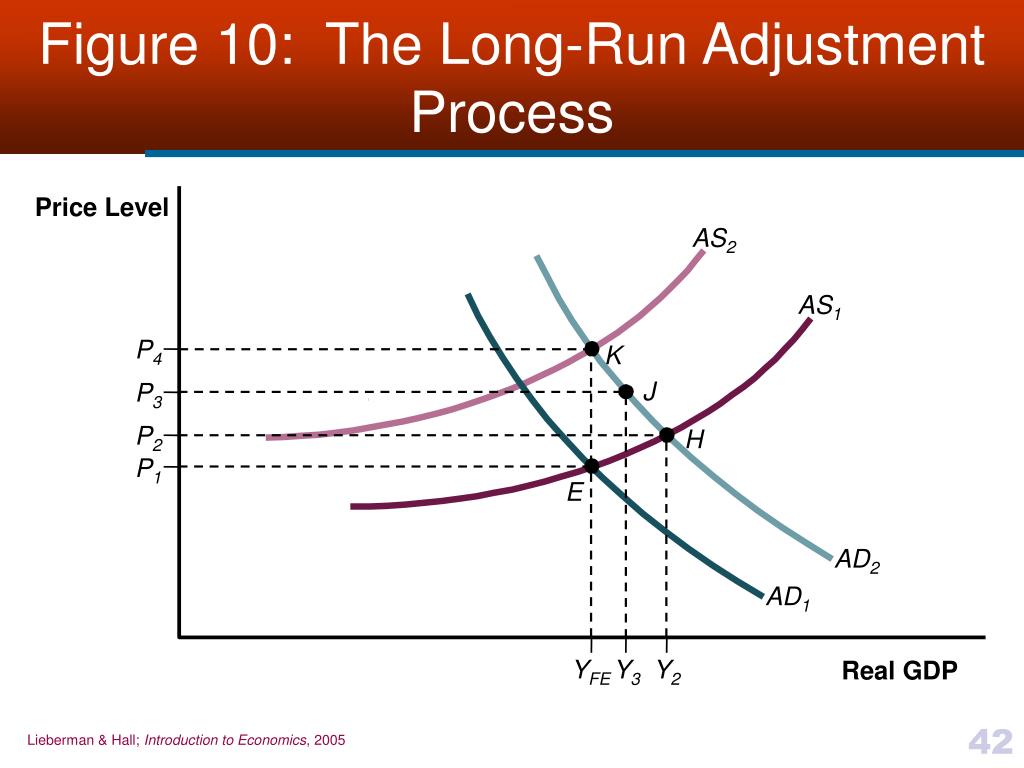 Figure 10: The Long-Run Adjustment Process

Price Level

$AS_2$

$AS_1$

$P_4$

$P_3$

$P_2$

$P_1$

K

J

H

E

$AD_2$

$AD_1$

$Y_{FE}$ $Y_3$ $Y_2$

Real GDP

Lieberman & Hall; Introduction to Economics, 2005

42